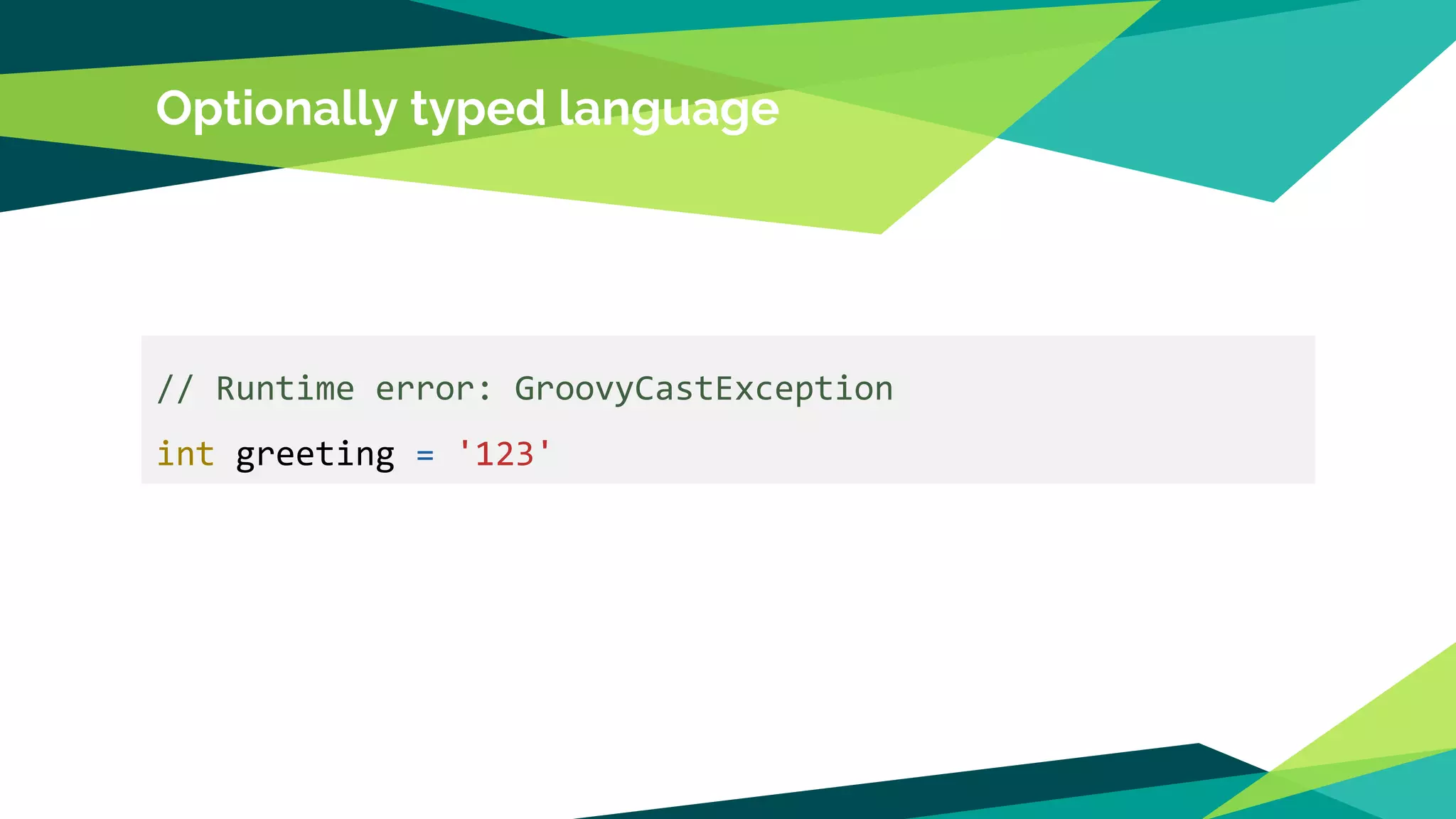 Optionally typed language

// Runtime error: GroovyCastException
int greeting = '123'